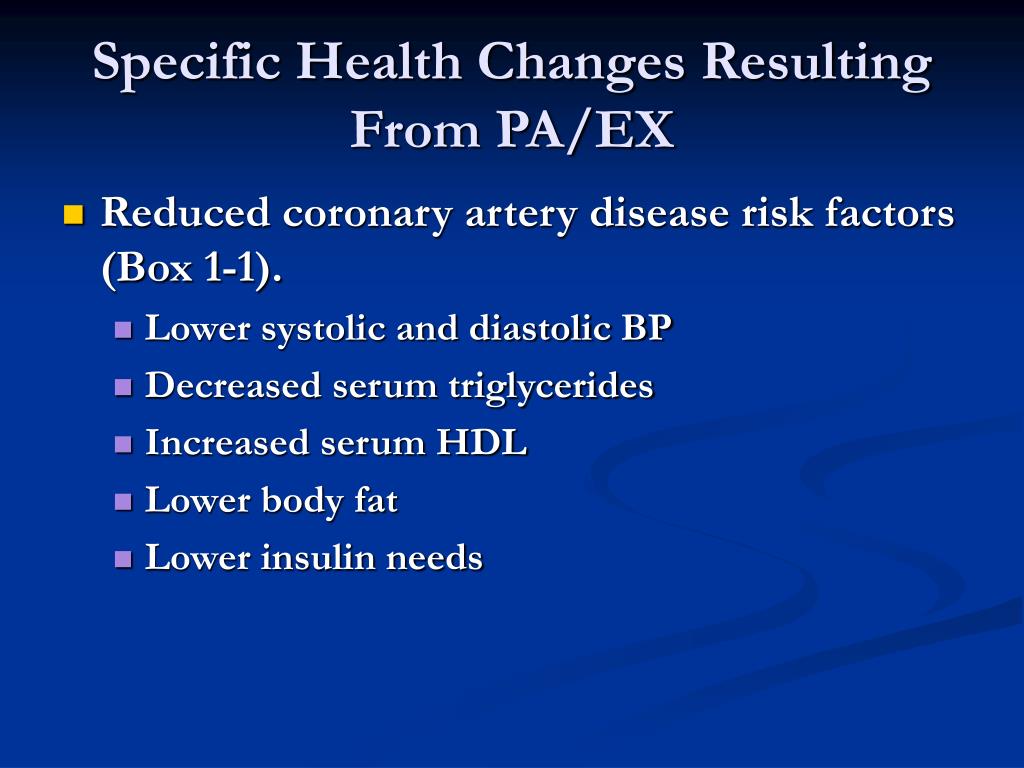 Specific Health Changes Resulting From PA/EX

Reduced coronary artery disease risk factors (Box 1-1).

Lower systolic and diastolic BP

Decreased serum triglycerides

Increased serum HDL

Lower body fat

Lower insulin needs